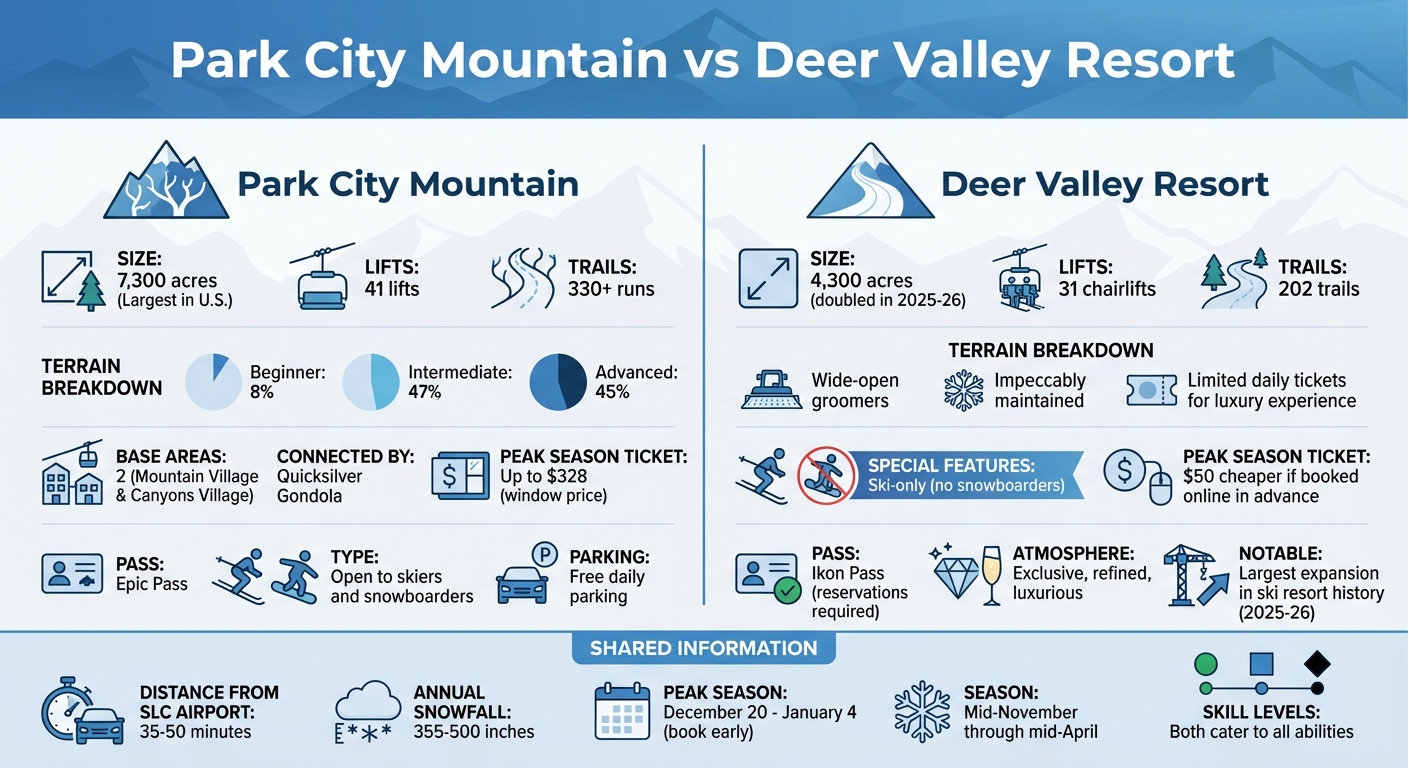 Park City Mountain vs Deer Valley Resort

Park City Mountain

SIZE:
7,300 acres
(Largest in U.S.)

LIFTS:
41 lifts

TRAILS:
330+ runs

TERRAIN BREAKDOWN

Beginner:
8%

Intermediate:
47%

Advanced:
45%

BASE AREAS:
2 (Mountain Village & Canyons Village)

CONNECTED BY:
Quicksilver Gondola

PEAK SEASON TICKET:
Up to $328
(window price)

PASS:
Epic Pass

TYPE:
Open to skiers and snowboarders

PARKING:
Free daily parking

Deer Valley Resort

SIZE:
4,300 acres
(doubled in 2025-26)

LIFTS:
31 chairlifts

TRAILS:
202 trails

TERRAIN BREAKDOWN

Wide-open groomers

Impeccably maintained

Limited daily tickets for luxury experience

SPECIAL FEATURES:
Ski-only (no snowboarders)

PEAK SEASON TICKET:
$50 cheaper if booked online in advance

PASS:
Ikon Pass
(reservations required)

ATMOSPHERE:
Exclusive, refined, luxurious

NOTABLE:
Largest expansion in ski resort history (2025-26)

SHARED INFORMATION

DISTANCE FROM SLC AIRPORT:
35-50 minutes

ANNUAL SNOWFALL:
355-500 inches

PEAK SEASON:
December 20 - January 4
(book early)

SEASON:
Mid-November through mid-April

SKILL LEVELS:
Both cater to all abilities